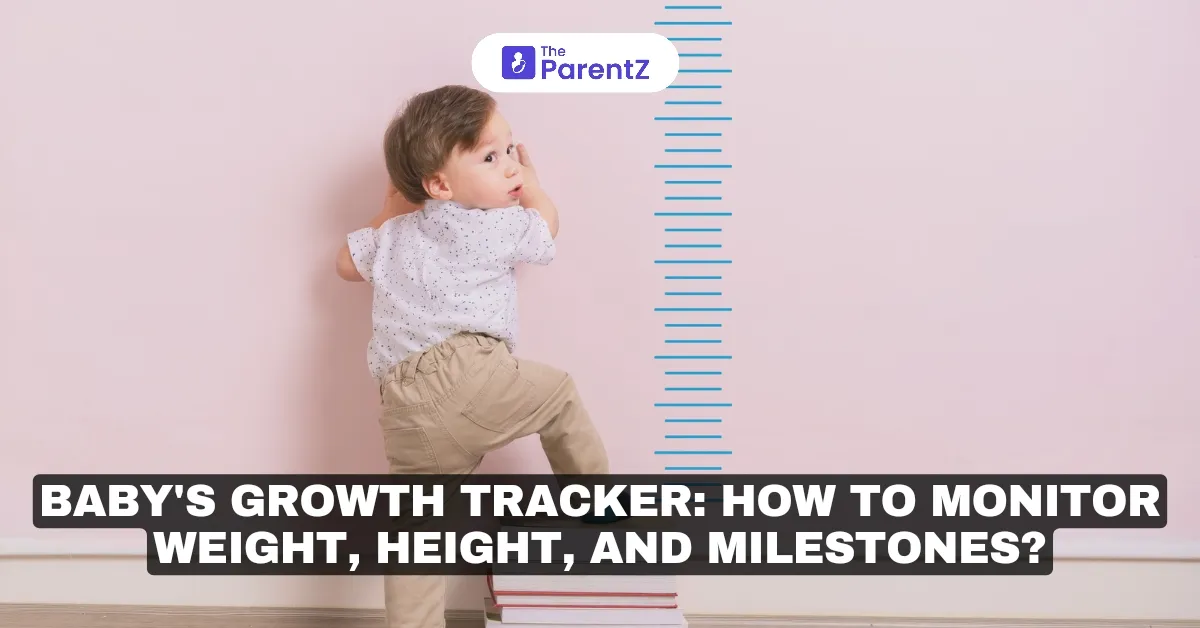 The ParentZ

BABY'S GROWTH TRACKER: HOW TO MONITOR WEIGHT, HEIGHT, AND MILESTONES?